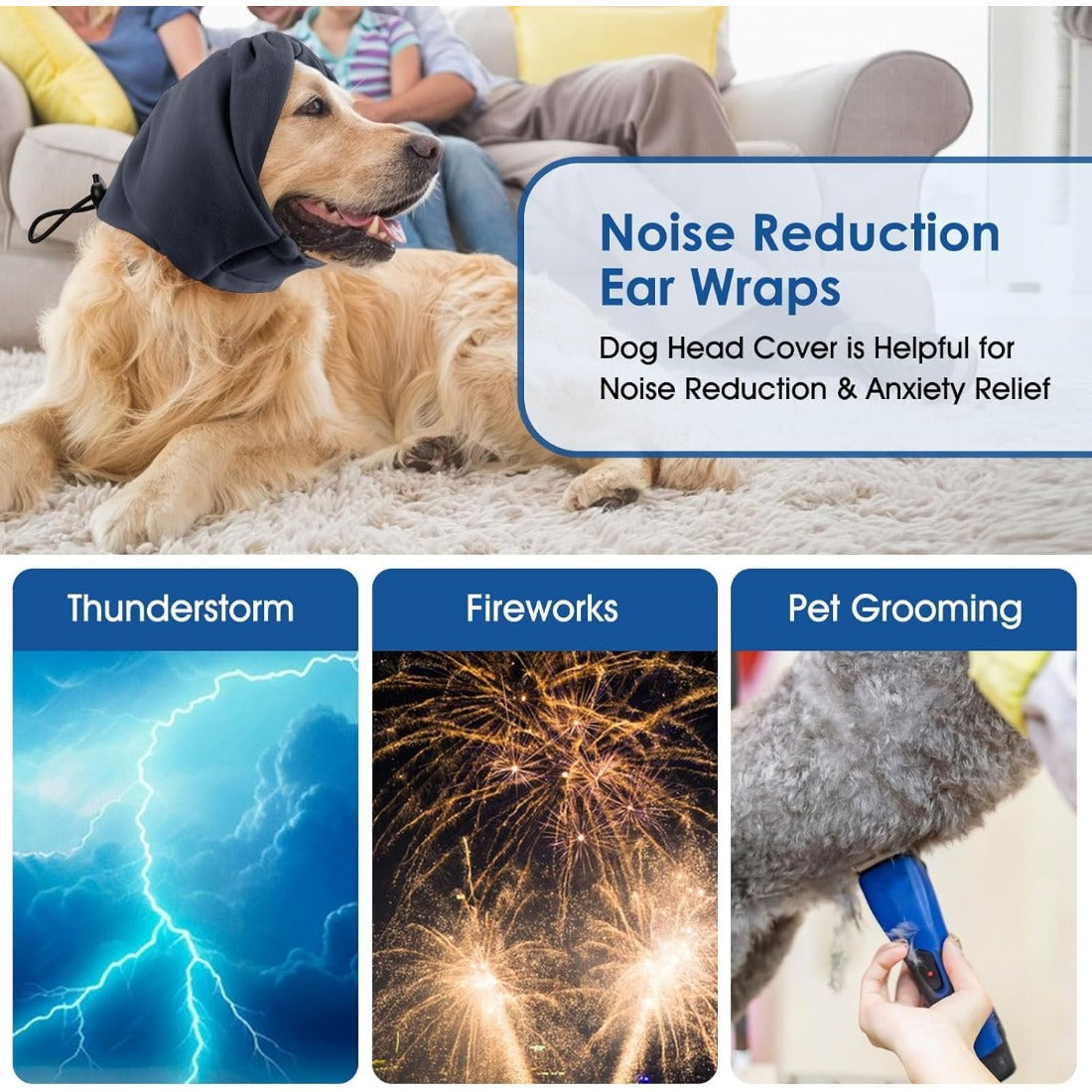 Noise Reduction Ear Wraps

Dog Head Cover is Helpful for Noise Reduction & Anxiety Relief

Thunderstorm

Fireworks

Pet Grooming